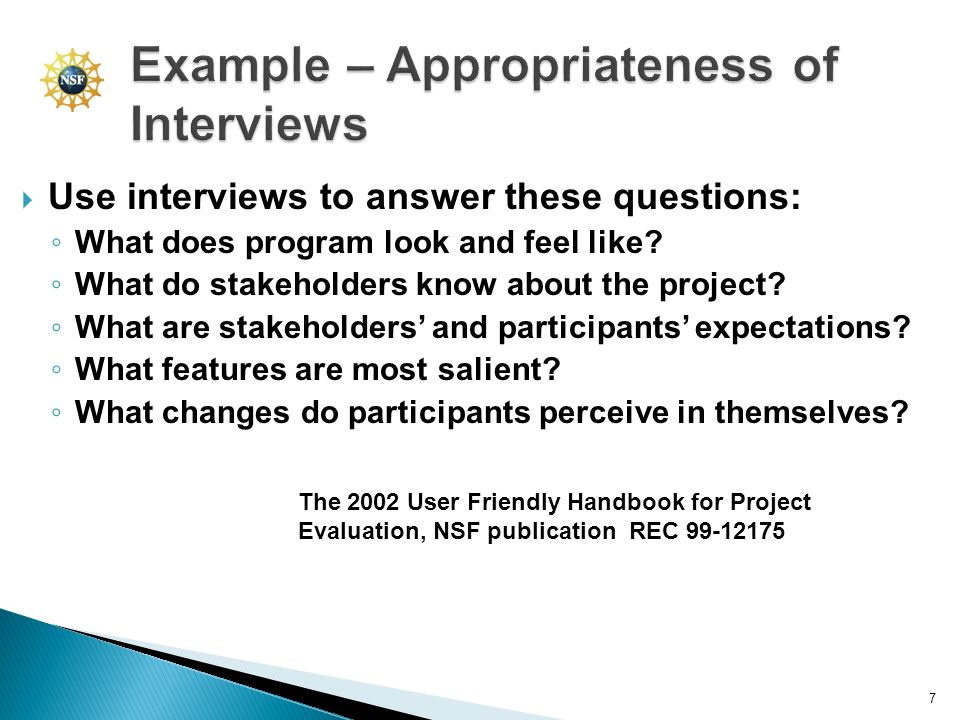 NSF

Example – Appropriateness of Interviews

Use interviews to answer these questions:

What does program look and feel like?

What do stakeholders know about the project?

What are stakeholders' and participants' expectations?

What features are most salient?

What changes do participants perceive in themselves?

The 2002 User Friendly Handbook for Project Evaluation, NSF publication REC 99-12175

7